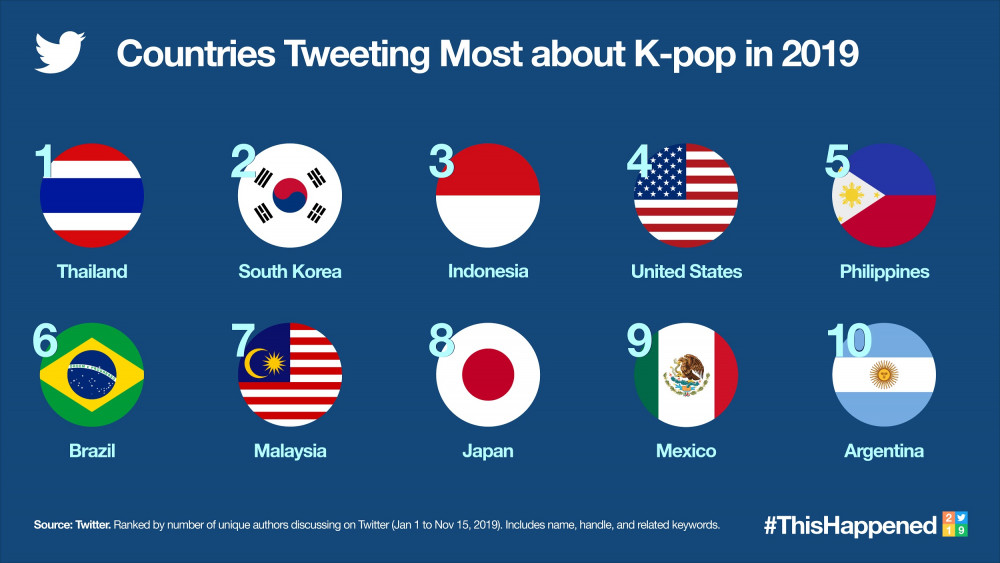 Countries Tweeting Most about K-pop in 2019

1 Thailand

2 South Korea

3 Indonesia

4 United States

5 Philippines

6 Brazil

7 Malaysia

8 Japan

9 Mexico

10 Argentina

Source: Twitter. Ranked by number of unique authors discussing on Twitter (Jan 1 to Nov 15, 2019). Includes name, handle, and related keywords.

#ThisHappened 2 0 1 9